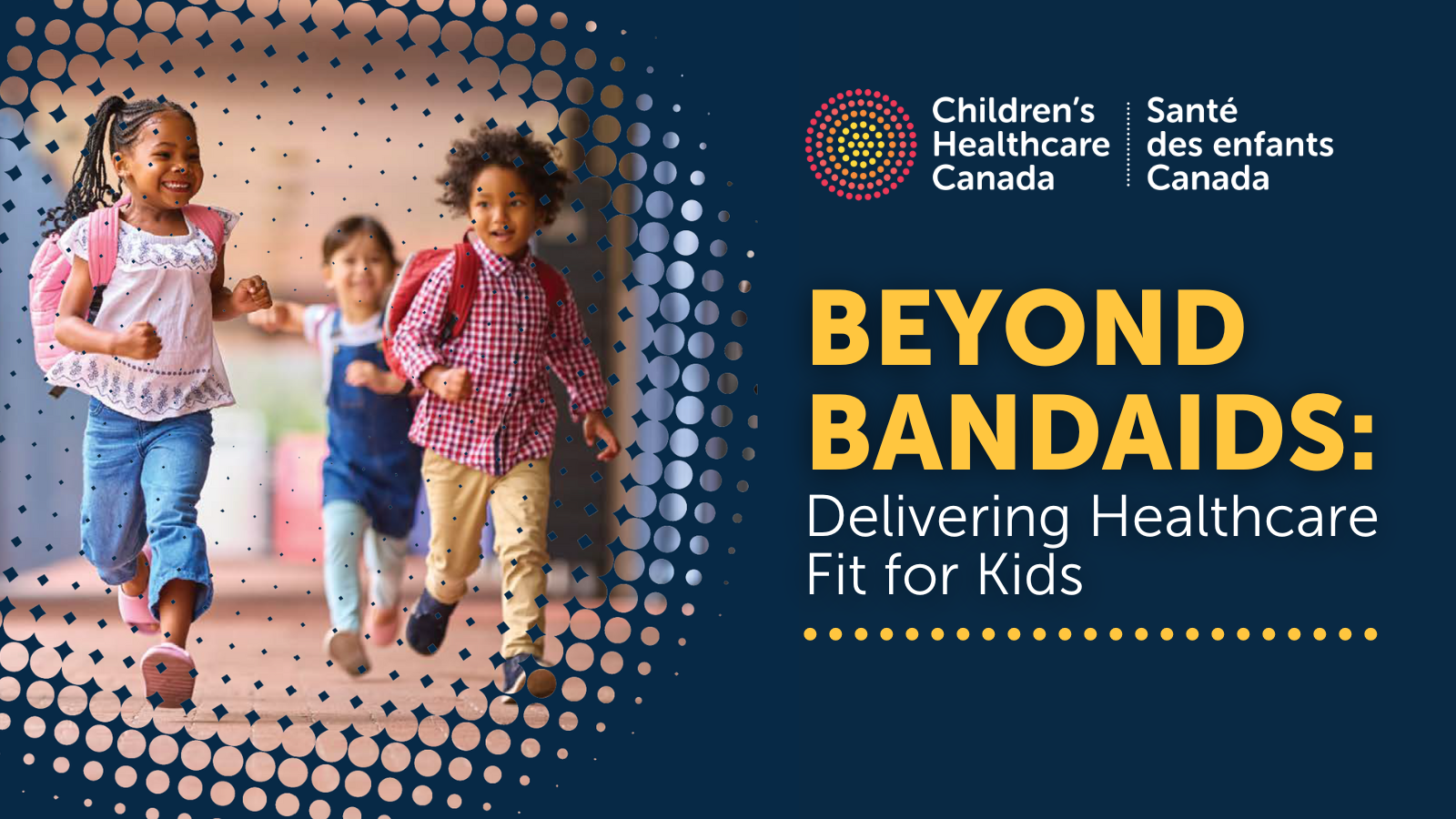 Children's Healthcare Canada

Santé des enfants Canada

BEYOND BANDAIDS:
Delivering Healthcare Fit for Kids